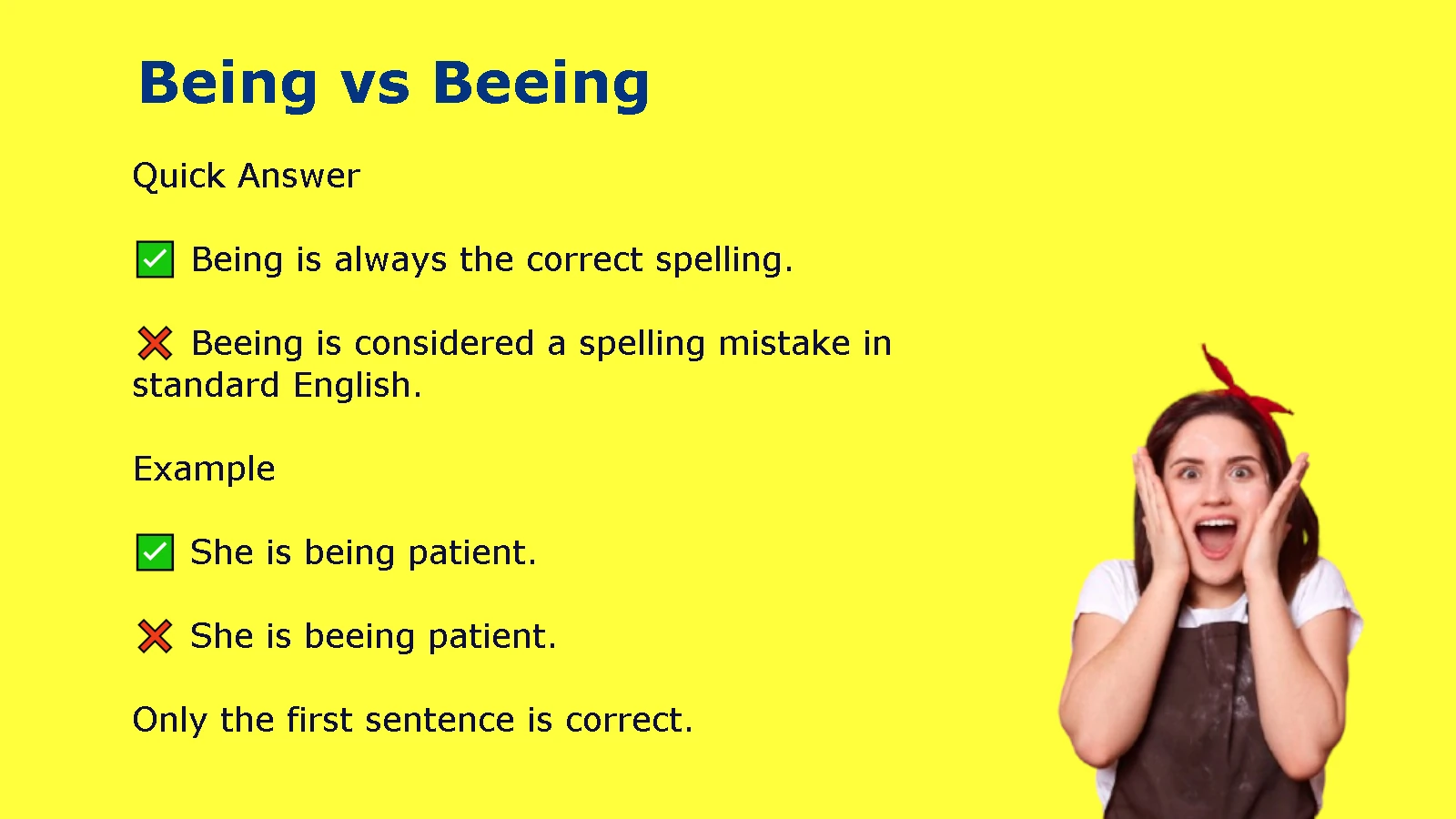 Being vs Beeing

Quick Answer

✅ Being is always the correct spelling.

❌ Beeing is considered a spelling mistake in standard English.

Example

✅ She is being patient.

❌ She is beeing patient.

Only the first sentence is correct.